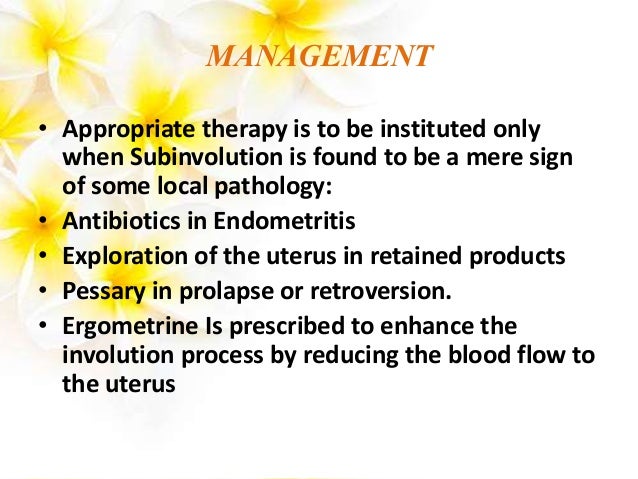 MANAGEMENT

• Appropriate therapy is to be instituted only when Subinvolution is found to be a mere sign of some local pathology:
• Antibiotics in Endometritis
• Exploration of the uterus in retained products
• Pessary in prolapse or retroversion.
• Ergometrine Is prescribed to enhance the involution process by reducing the blood flow to the uterus